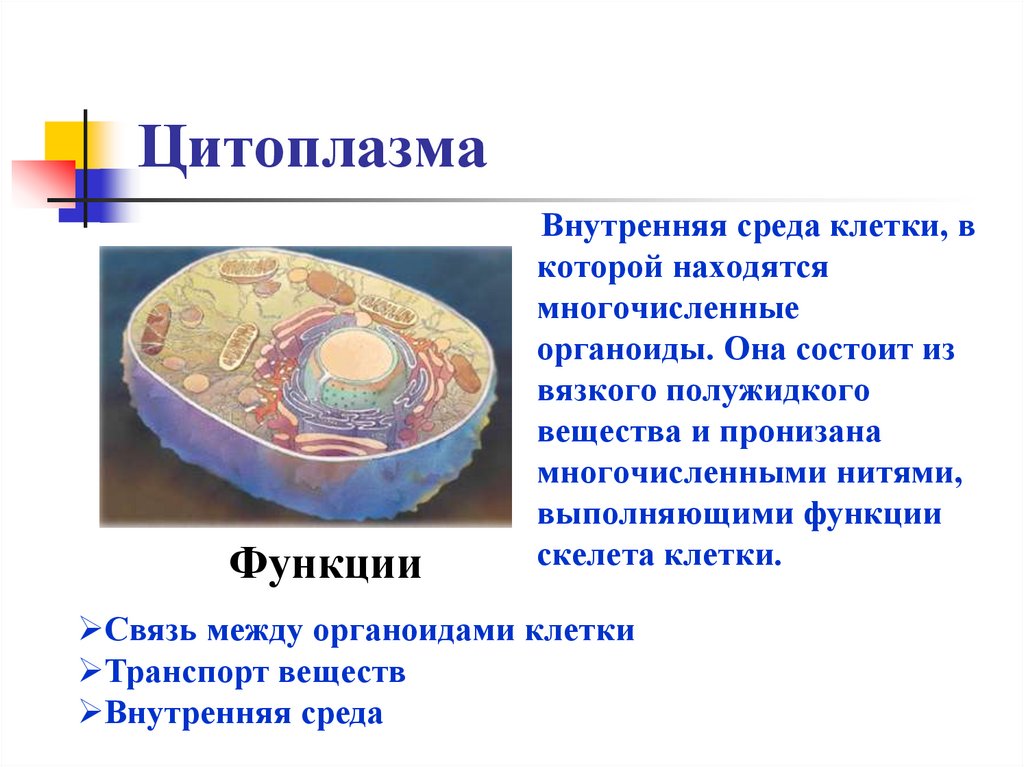 Цитоплазма

Внутренняя среда клетки, в которой находятся многочисленные органоиды. Она состоит из вязкого полужидкого вещества и пронизана многочисленными нитями, выполняющими функции скелета клетки.

Функции

➢Связь между органоидами клетки
➢Транспорт веществ
➢Внутренняя среда